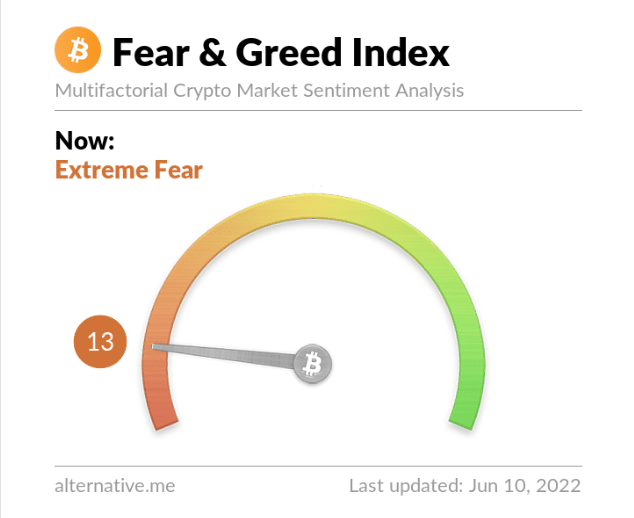 Fear & Greed Index
Multifactorial Crypto Market Sentiment Analysis

Now:
Extreme Fear

13

alternative.me
Last updated: Jun 10, 2022